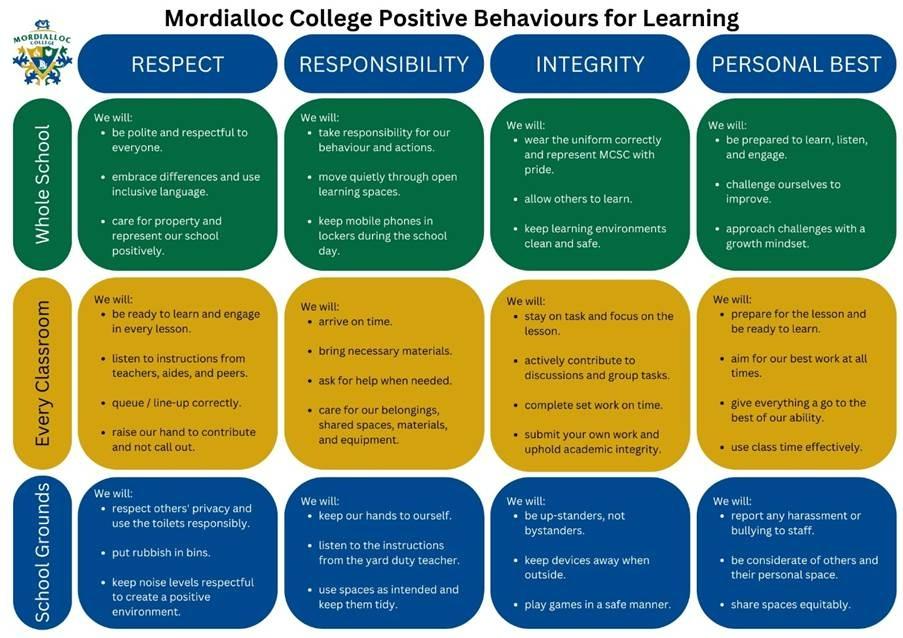 Mordialloc College Positive Behaviours for Learning

MORDIALLOC COLLEGE

| | RESPECT | RESPONSIBILITY | INTEGRITY | PERSONAL BEST |
|---|---|---|---|---|
| Whole School | We will: • be polite and respectful to everyone. • embrace differences and use inclusive language. • care for property and represent our school positively. | We will: • take responsibility for our behaviour and actions. • move quietly through open learning spaces. • keep mobile phones in lockers during the school day. | We will: • wear the uniform correctly and represent MCSC with pride. • allow others to learn. • keep learning environments clean and safe. | We will: • be prepared to learn, listen, and engage. • challenge ourselves to improve. • approach challenges with a growth mindset. |
| Every Classroom | We will: • be ready to learn and engage in every lesson. • listen to instructions from teachers, aides, and peers. • queue / line-up correctly. • raise our hand to contribute and not call out. | We will: • arrive on time. • bring necessary materials. • ask for help when needed. • care for our belongings, shared spaces, materials, and equipment. | We will: • stay on task and focus on the lesson. • actively contribute to discussions and group tasks. • complete set work on time. • submit your own work and uphold academic integrity. | We will: • prepare for the lesson and be ready to learn. • aim for our best work at all times. • give everything a go to the best of our ability. • use class time effectively. |
| School Grounds | We will: • respect others' privacy and use the toilets responsibly. • put rubbish in bins. • keep noise levels respectful to create a positive environment. | We will: • keep our hands to ourself. • listen to the instructions from the yard duty teacher. • use spaces as intended and keep them tidy. | We will: • be up-standers, not bystanders. • keep devices away when outside. • play games in a safe manner. | We will: • report any harassment or bullying to staff. • be considerate of others and their personal space. • share spaces equitably. |